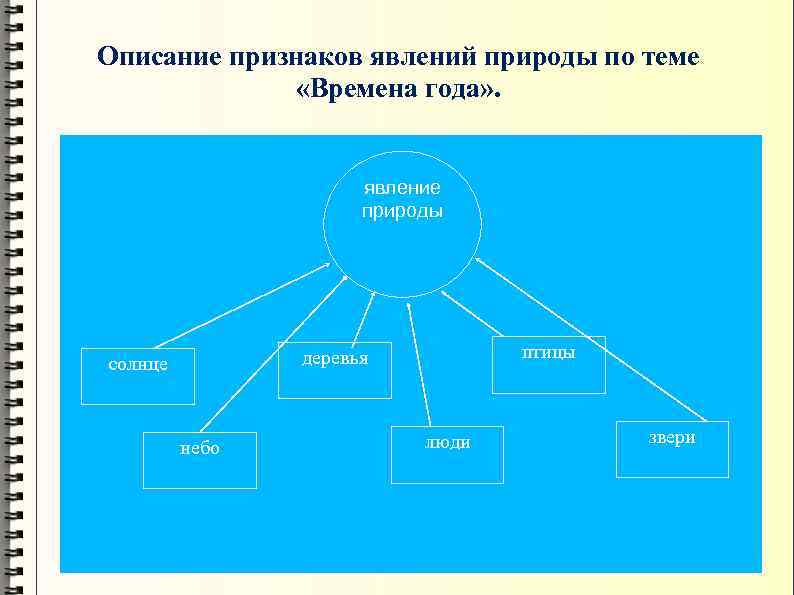 Описание признаков явлений природы по теме «Времена года».

явление природы

солнце

деревья

птицы

небо

люди

звери